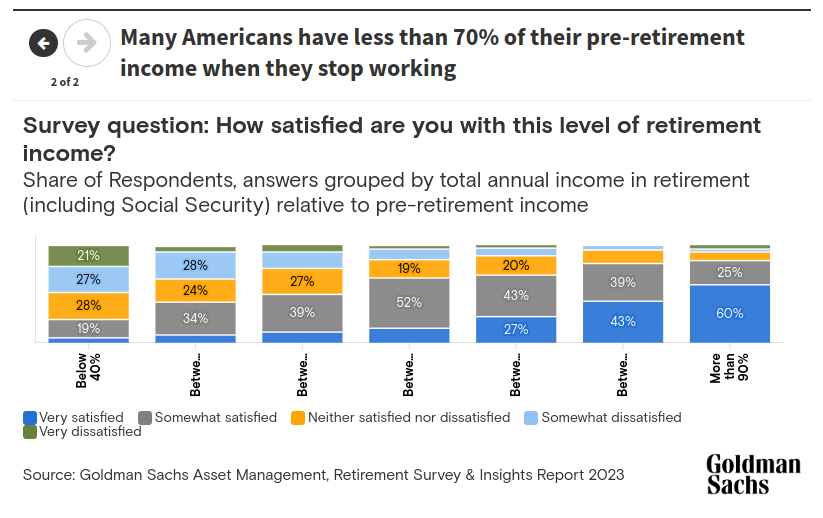 2 of 2

Many Americans have less than 70% of their pre-retirement income when they stop working

Survey question: How satisfied are you with this level of retirement income?

Share of Respondents, answers grouped by total annual income in retirement (including Social Security) relative to pre-retirement income

21%
27%
28%
19%
28%
24%
34%
27%
39%
19%
52%
20%
43%
27%
39%
43%
25%
60%

Below 40%
Betwe...
Betwe...
Betwe...
Betwe...
Betwe...
More than 90%

Very satisfied
Somewhat satisfied
Neither satisfied nor dissatisfied
Somewhat dissatisfied
Very dissatisfied

Source: Goldman Sachs Asset Management, Retirement Survey & Insights Report 2023

Goldman Sachs